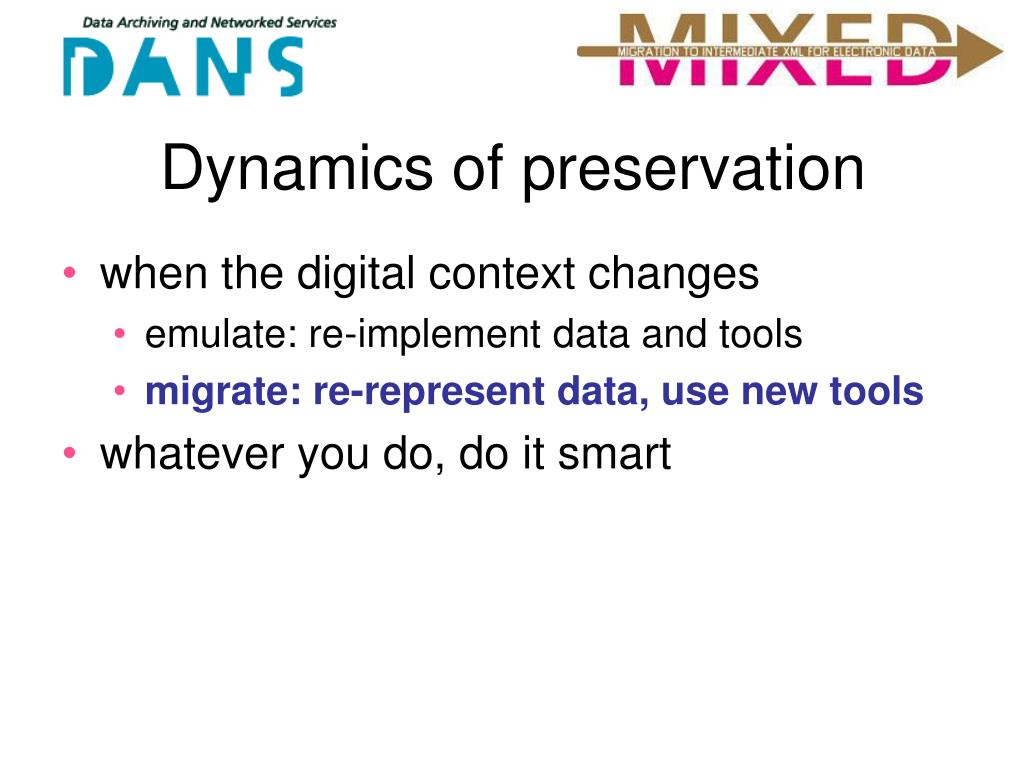 Data Archiving and Networked Services
DANS

MIXED
MIGRATION TO INTERMEDIATE XML FOR ELECTRONIC DATA

Dynamics of preservation

• when the digital context changes
  • emulate: re-implement data and tools
  • migrate: re-represent data, use new tools
• whatever you do, do it smart